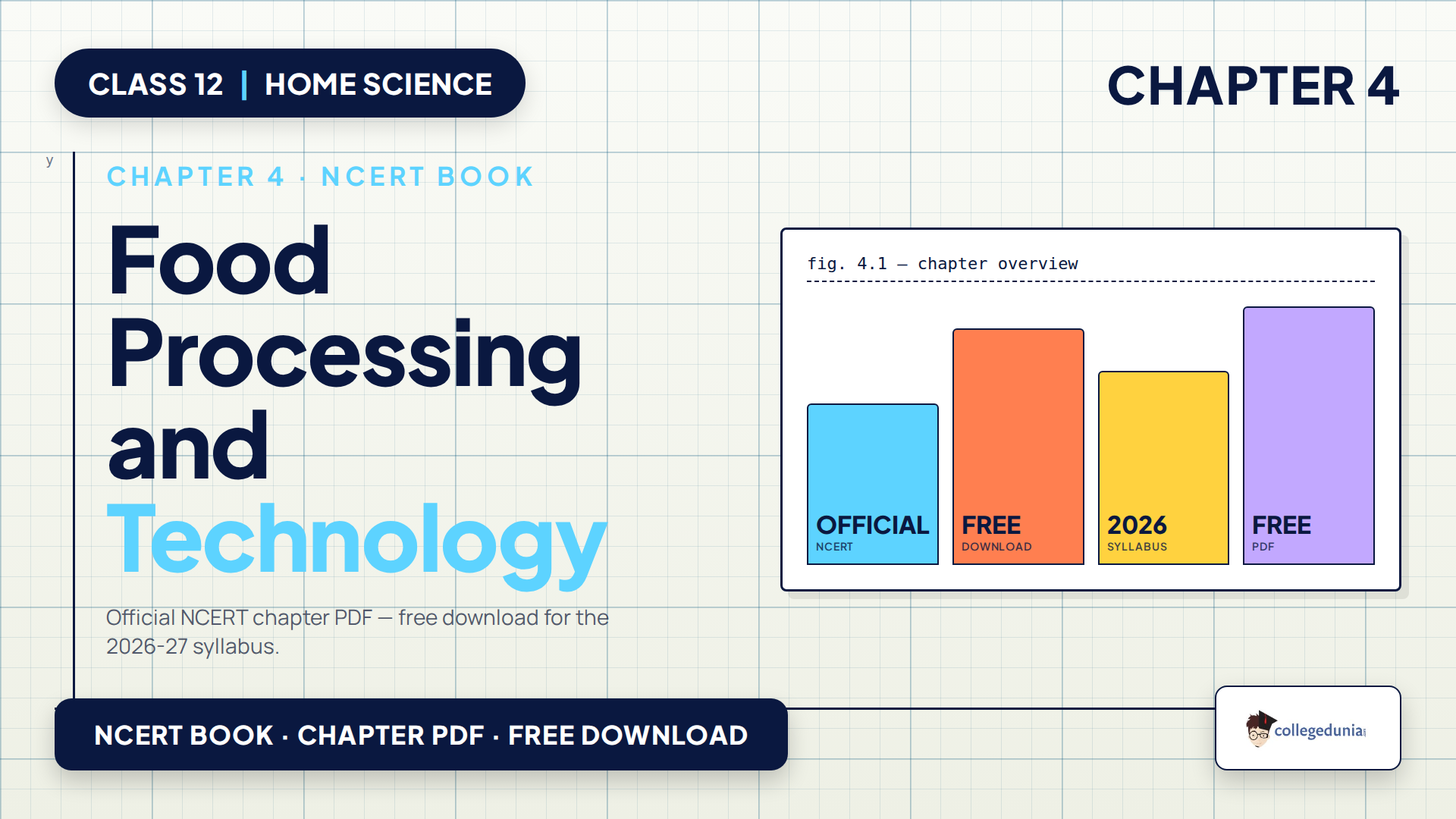 CLASS 12 | HOME SCIENCE

CHAPTER 4

y

CHAPTER 4 · NCERT BOOK

Food Processing and Technology

Official NCERT chapter PDF — free download for the 2026-27 syllabus.

fig. 4.1 — chapter overview

OFFICIAL
NCERT

FREE
DOWNLOAD

2026
SYLLABUS

FREE
PDF

NCERT BOOK · CHAPTER PDF · FREE DOWNLOAD

collegedunia